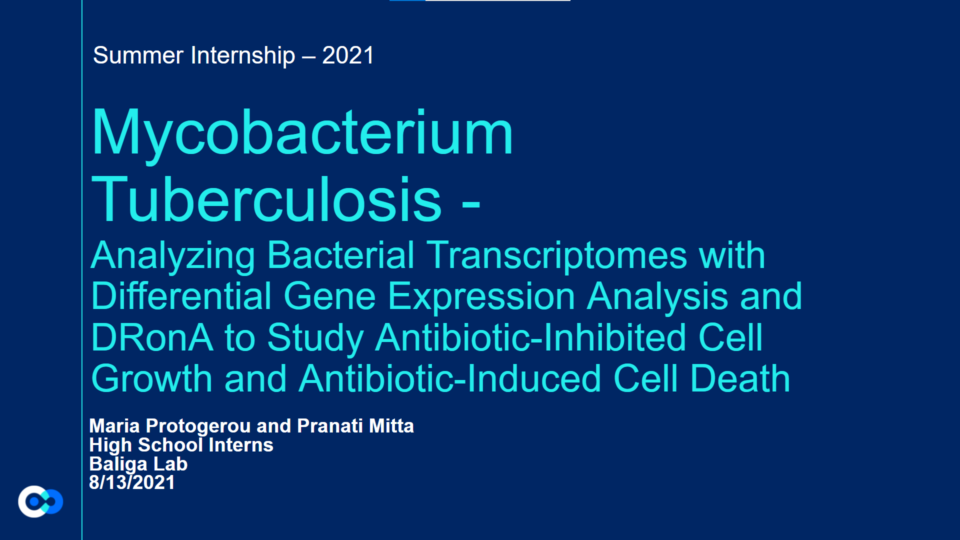 Summer Internship – 2021

Mycobacterium Tuberculosis - Analyzing Bacterial Transcriptomes with Differential Gene Expression Analysis and DRonA to Study Antibiotic-Inhibited Cell Growth and Antibiotic-Induced Cell Death

Maria Protogerou and Pranati Mitta
High School Interns
Baliga Lab
8/13/2021